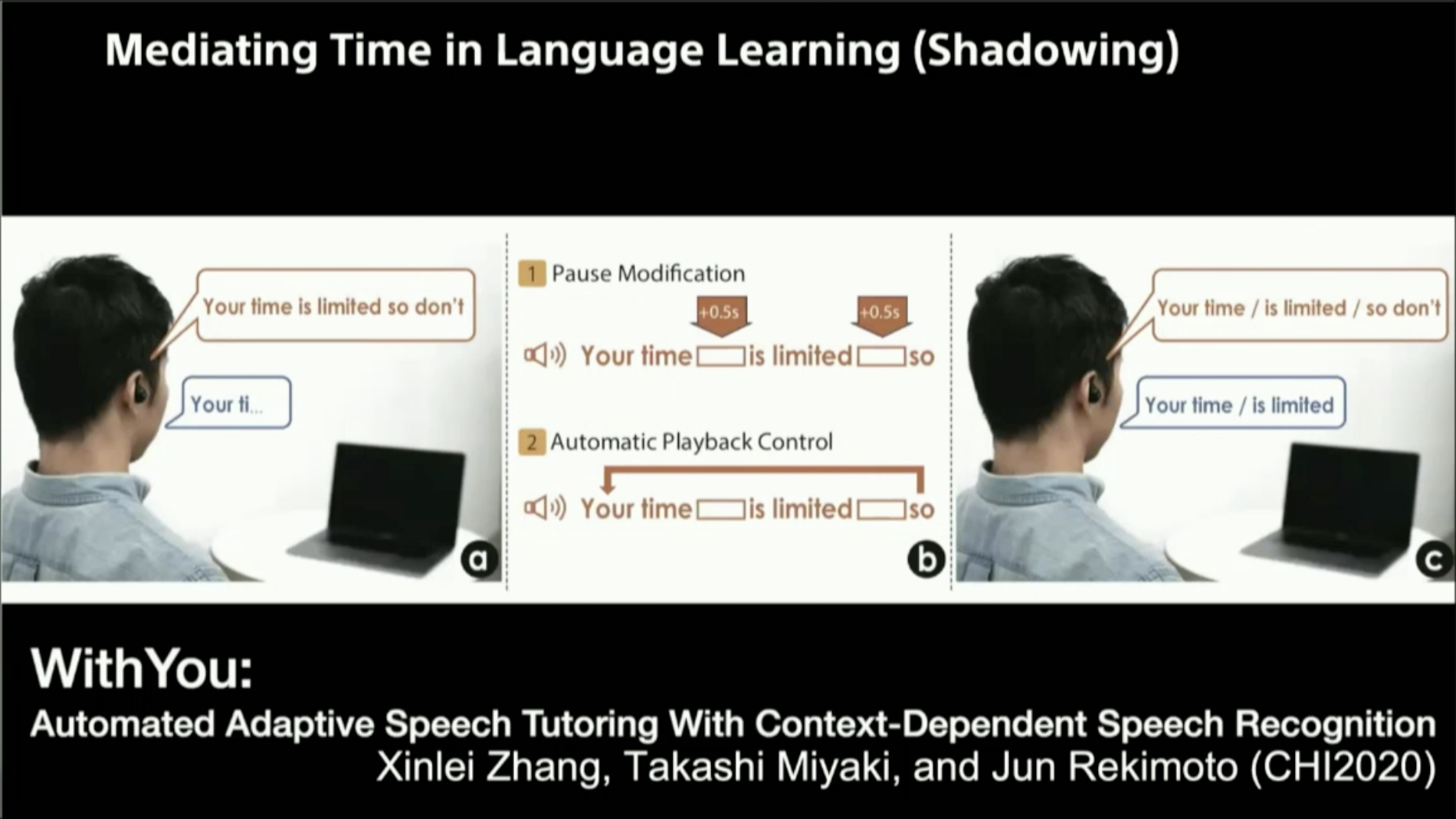 Mediating Time in Language Learning (Shadowing)

Your time is limited so don't

Your ti...

a

1 Pause Modification

+0.5s

+0.5s

Your time is limited so

2 Automatic Playback Control

Your time is limited so

b

Your time / is limited / so don't

Your time / is limited

c

WithYou:

Automated Adaptive Speech Tutoring With Context-Dependent Speech Recognition

Xinlei Zhang, Takashi Miyaki, and Jun Rekimoto (CHI2020)